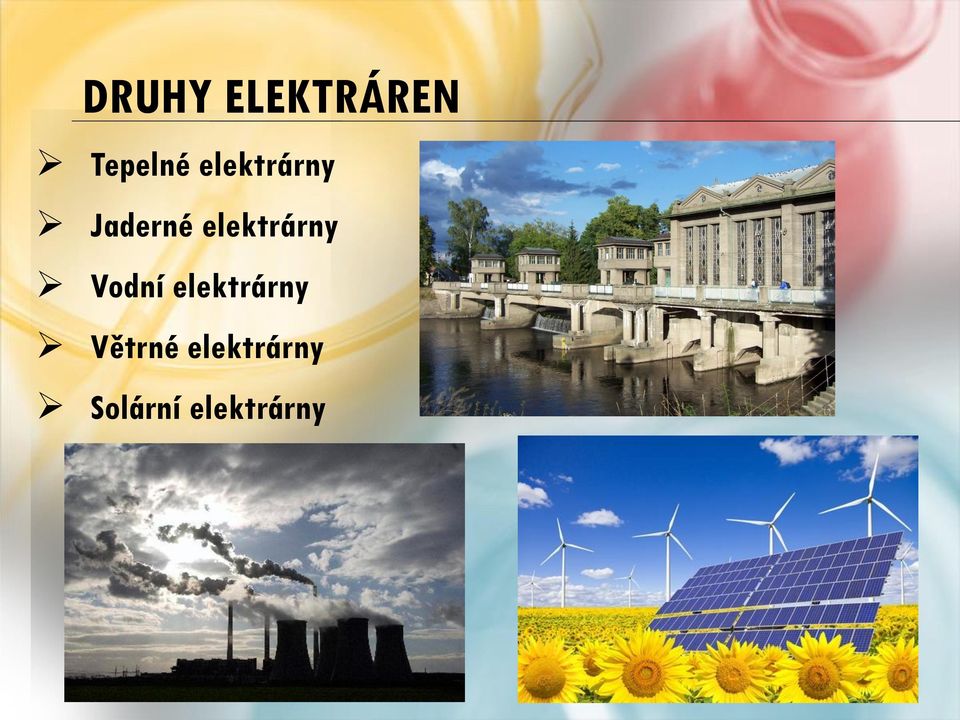 DRUHY ELEKTRÁREN

➢ Tepelné elektrárny
➢ Jaderné elektrárny
➢ Vodní elektrárny
➢ Větrné elektrárny
➢ Solární elektrárny